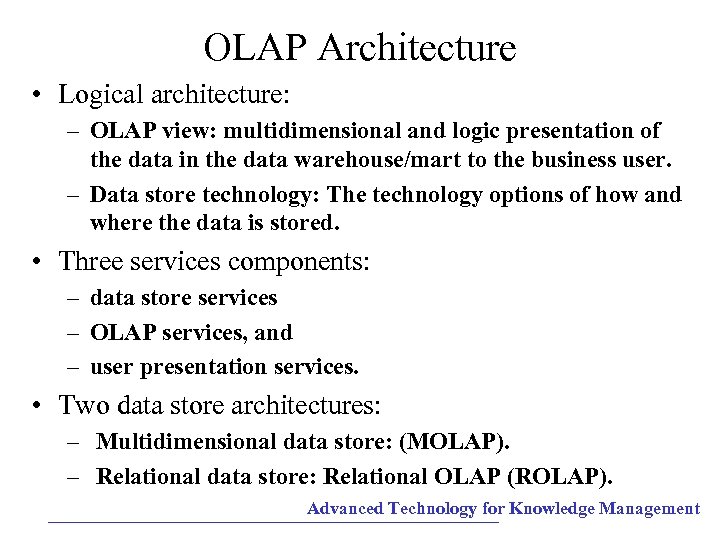 OLAP Architecture

• Logical architecture:
 – OLAP view: multidimensional and logic presentation of the data in the data warehouse/mart to the business user.
 – Data store technology: The technology options of how and where the data is stored.

• Three services components:
 – data store services
 – OLAP services, and
 – user presentation services.

• Two data store architectures:
 – Multidimensional data store: (MOLAP).
 – Relational data store: Relational OLAP (ROLAP).

Advanced Technology for Knowledge Management